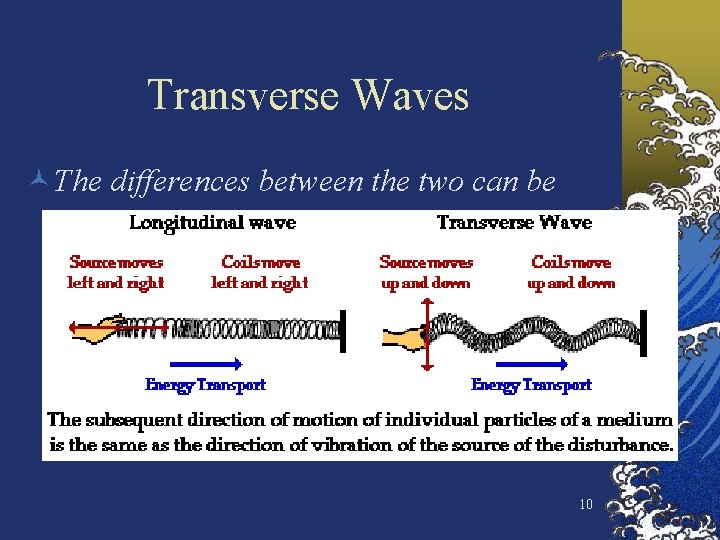 Transverse Waves

The differences between the two can be

Longitudinal wave

Source moves left and right

Coils move left and right

Energy Transport

Transverse Wave

Source moves up and down

Coils move up and down

Energy Transport

The subsequent direction of motion of individual particles of a medium is the same as the direction of vibration of the source of the disturbance.

10